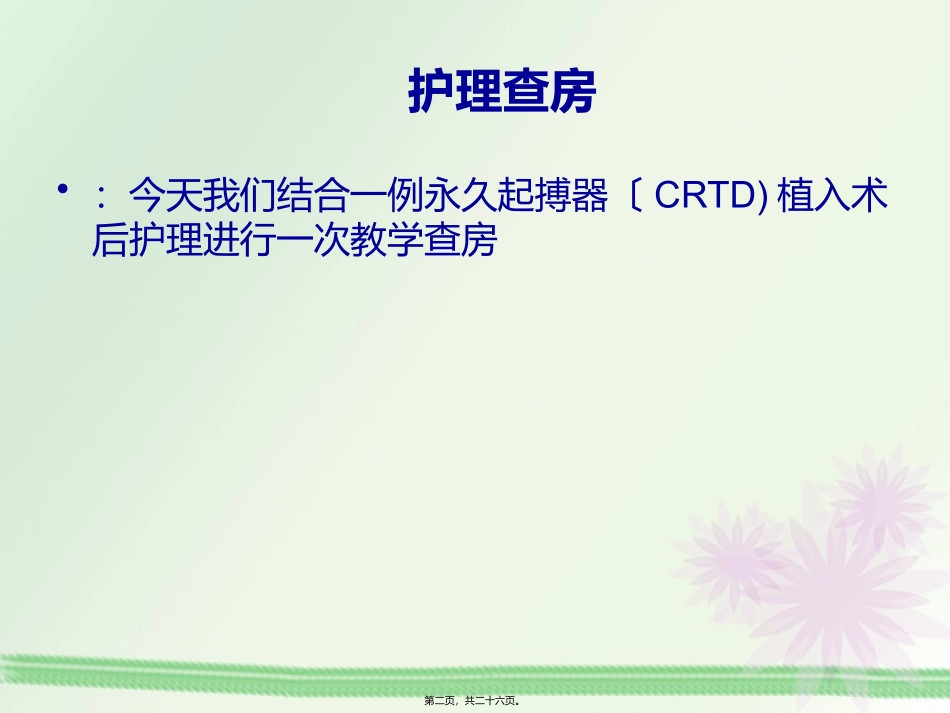 护理查房

• ：今天我们结合一例永久起搏器〔CRTD) 植入术后护理进行一次教学查房

第二页，共二十六页。